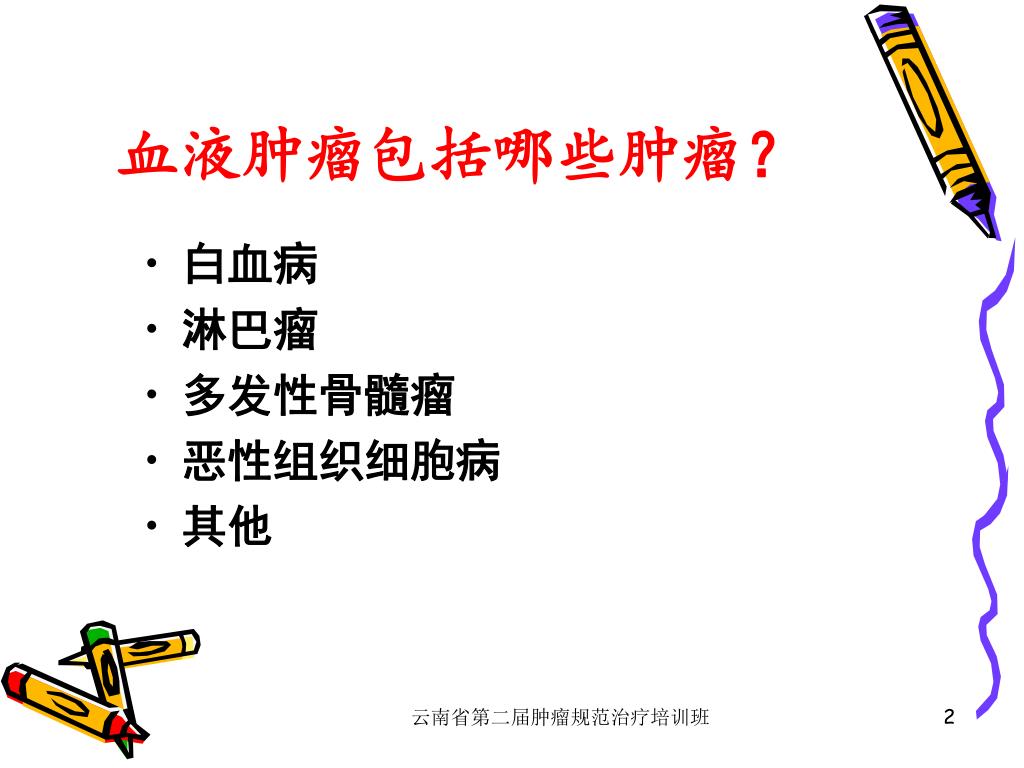 血液肿瘤包括哪些肿瘤？

• 白血病
• 淋巴瘤
• 多发性骨髓瘤
• 恶性组织细胞病
• 其他

云南省第二届肿瘤规范治疗培训班

2